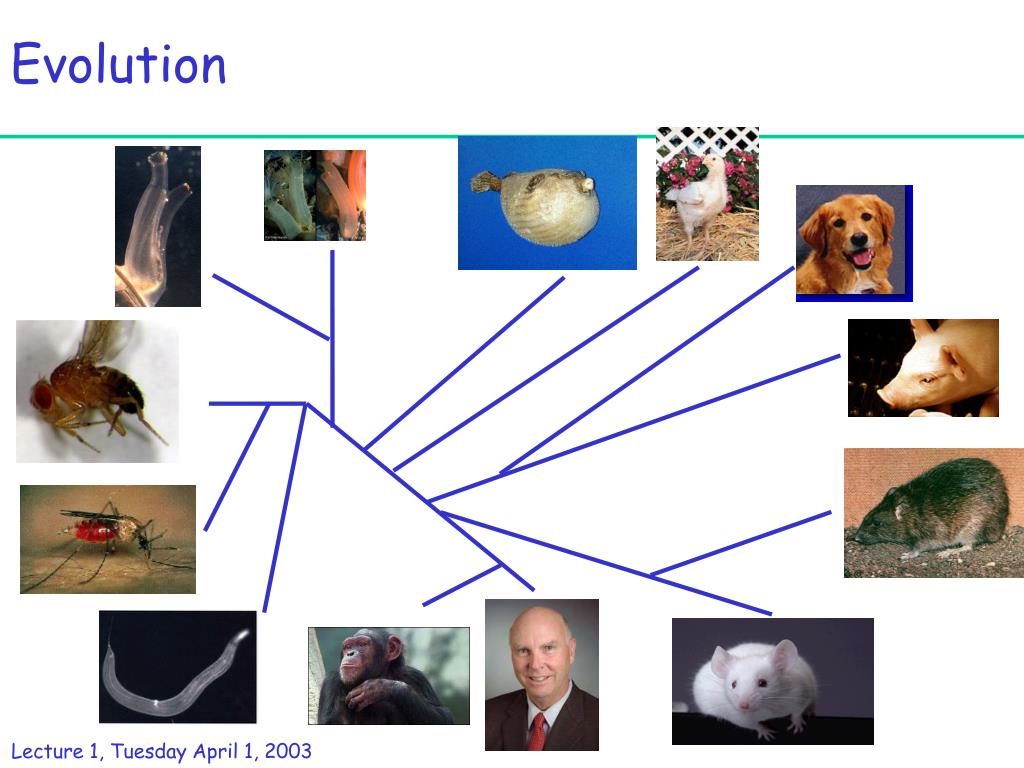 Evolution

Lecture 1, Tuesday April 1, 2003